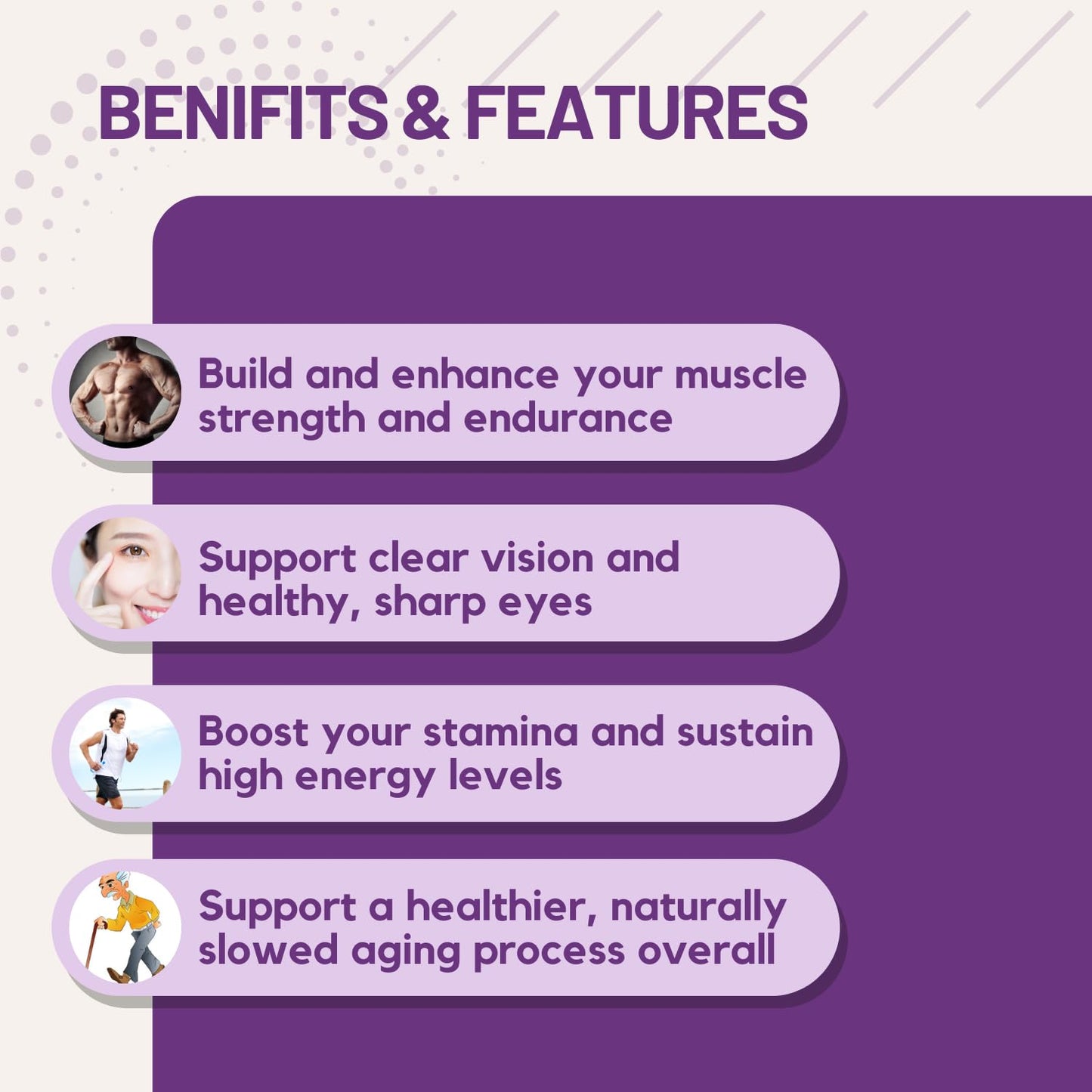 BENIFITS & FEATURES

Build and enhance your muscle strength and endurance

Support clear vision and healthy, sharp eyes

Boost your stamina and sustain high energy levels

Support a healthier, naturally slowed aging process overall